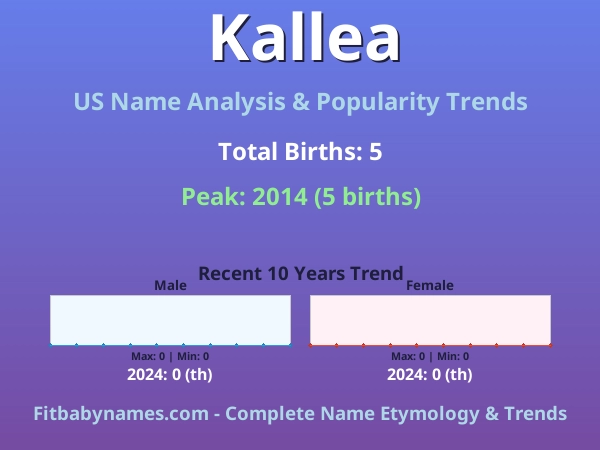 Kallea

US Name Analysis & Popularity Trends

Total Births: 5

Peak: 2014 (5 births)

Recent 10 Years Trend

Male

Max: 0 | Min: 0

2024: 0 (th)

Female

Max: 0 | Min: 0

2024: 0 (th)

Fitbabynames.com - Complete Name Etymology & Trends